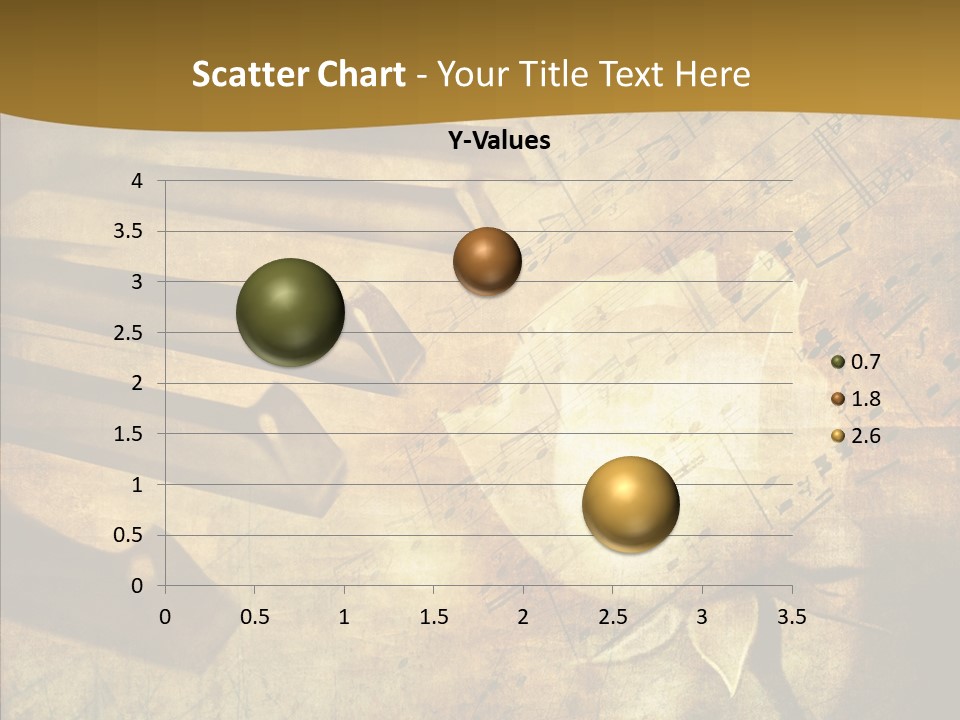 Scatter Chart - Your Title Text Here

Y-Values

4
3.5
3
2.5
2
1.5
1
0.5
0

0 0.5 1 1.5 2 2.5 3 3.5

0.7
1.8
2.6